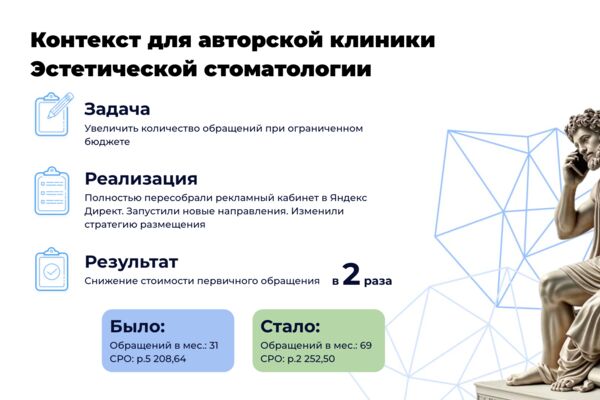 Контекст для авторской клиники Эстетической стоматологии

Задача
Увеличить количество обращений при ограниченном бюджете

Реализация
Полностью пересобрали рекламный кабинет в Яндекс Директ. Запустили новые направления. Изменили стратегию размещения

Результат
Снижение стоимости первичного обращения в 2 раза

Было:
Обращений в мес.: 31
CPO: р.5 208,64

Стало:
Обращений в мес.: 69
CPO: р.2 252,50